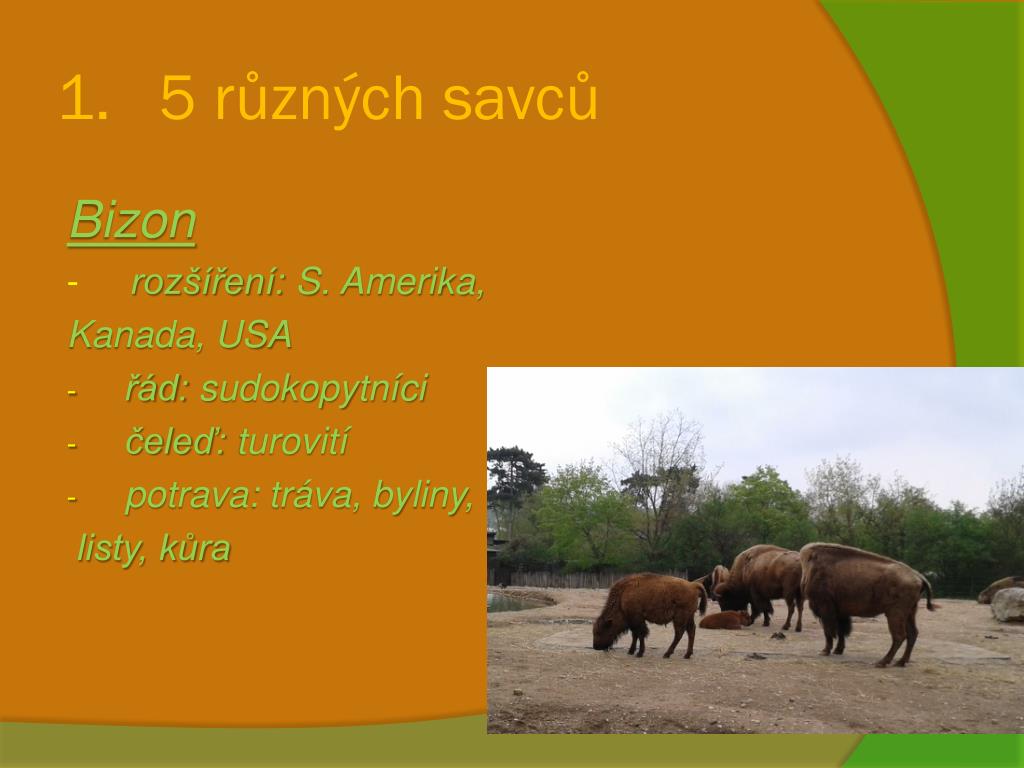 1. 5 různých savců

Bizon

- rozšíření: S. Amerika, Kanada, USA
- řád: sudokopytníci
- čeleď: turovití
- potrava: tráva, byliny, listy, kůra